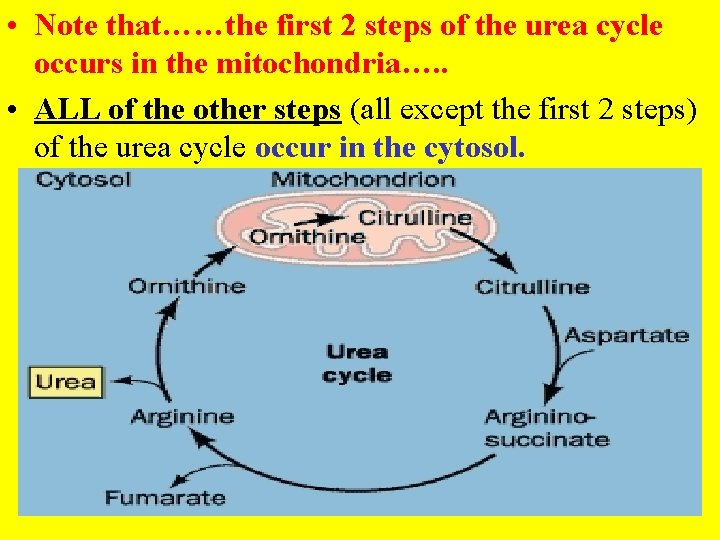 • Note that……the first 2 steps of the urea cycle occurs in the mitochondria…..

• ALL of the other steps (all except the first 2 steps) of the urea cycle occur in the cytosol.

Cytosol

Mitochondrion

Ornithine

Citrulline

Ornithine

Citrulline

Aspartate

Urea cycle

Urea

Arginine

Arginino-succinate

Fumarate